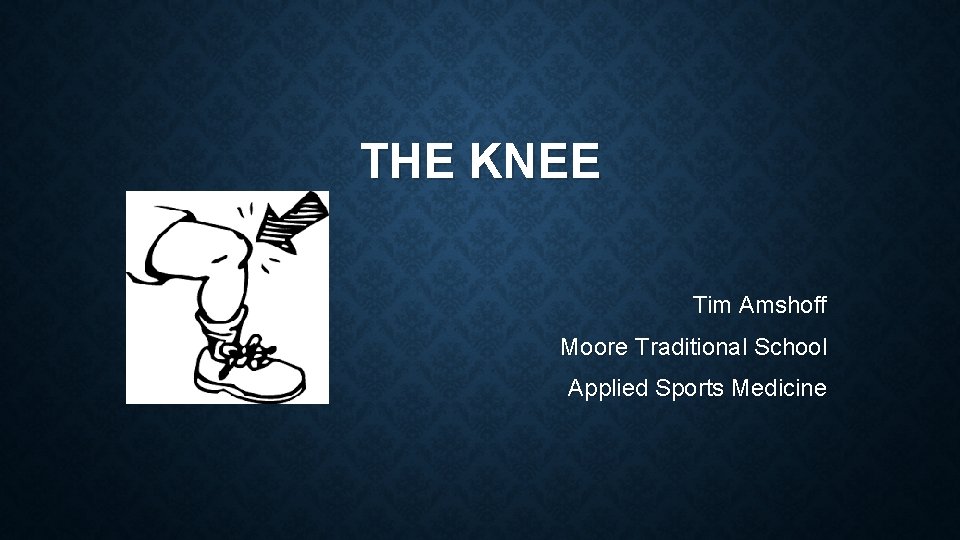 THE KNEE

Tim Amshoff

Moore Traditional School

Applied Sports Medicine